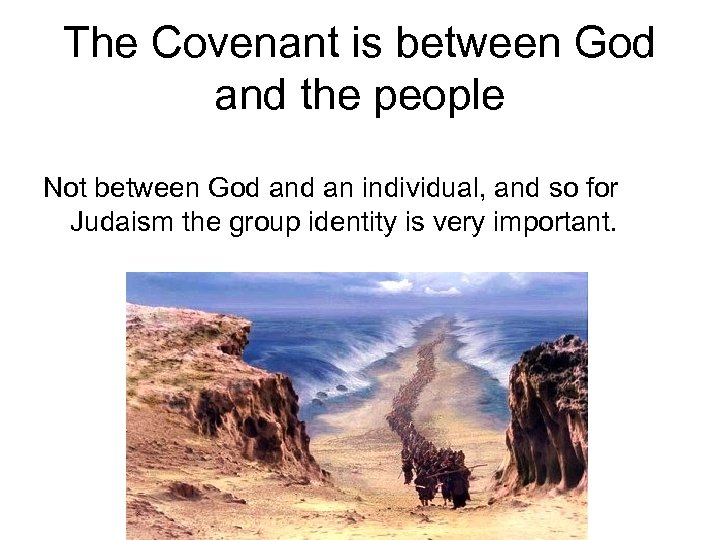 The Covenant is between God and the people

Not between God and an individual, and so for Judaism the group identity is very important.